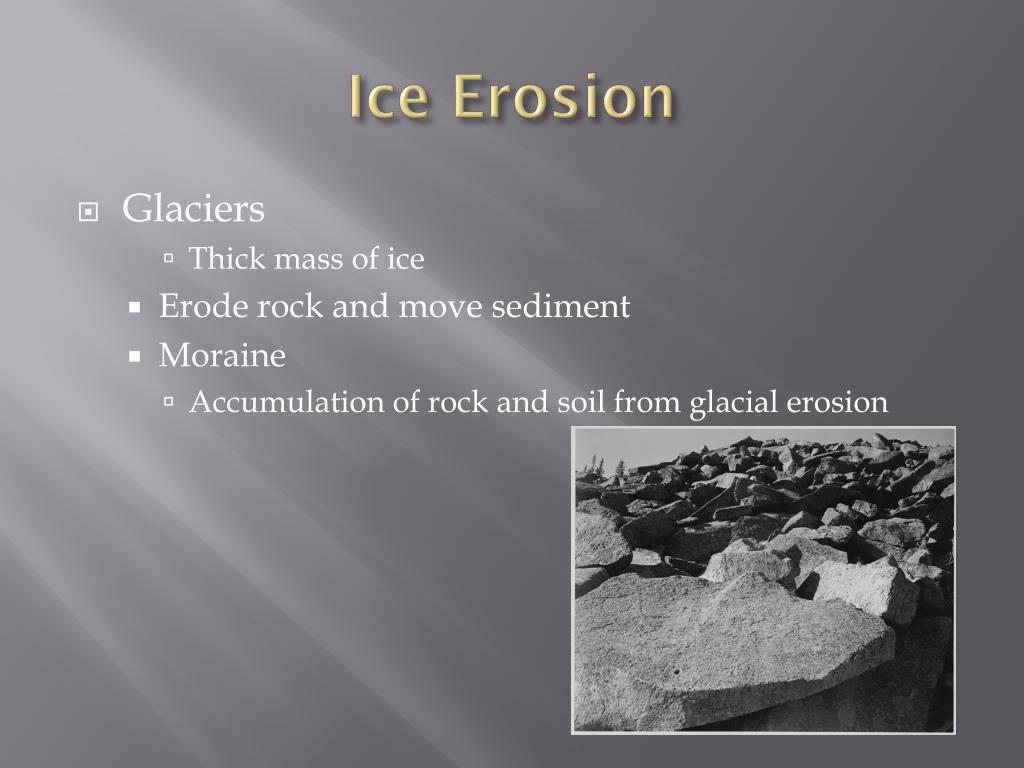 Ice Erosion

Glaciers

Thick mass of ice

Erode rock and move sediment

Moraine

Accumulation of rock and soil from glacial erosion